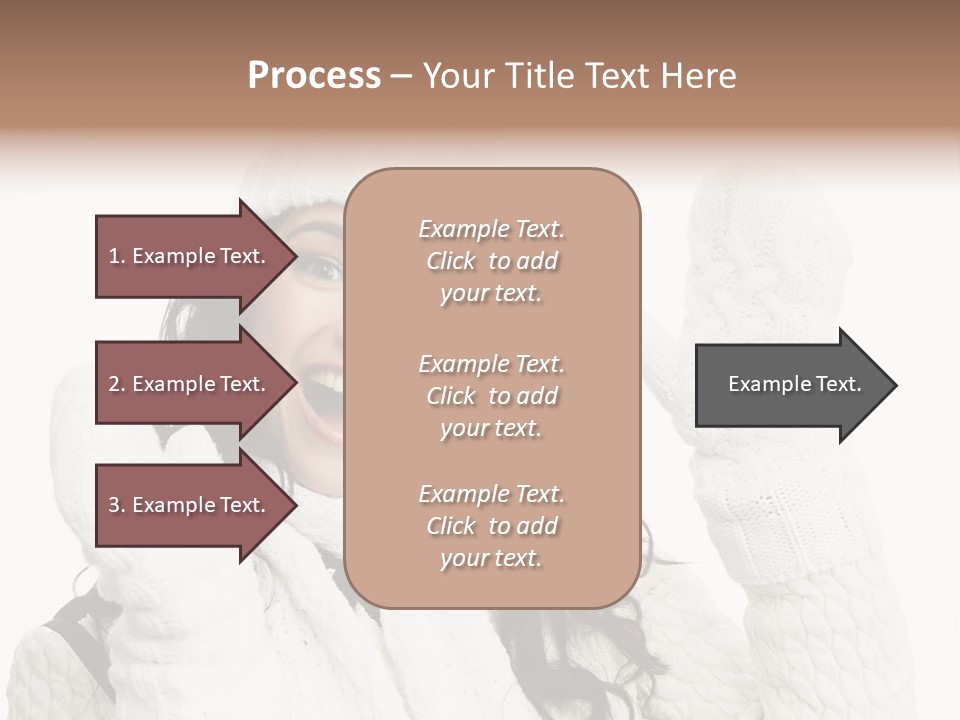 Process – Your Title Text Here

1. Example Text.

2. Example Text.

3. Example Text.

Example Text. Click to add your text.

Example Text. Click to add your text.

Example Text. Click to add your text.

Example Text.